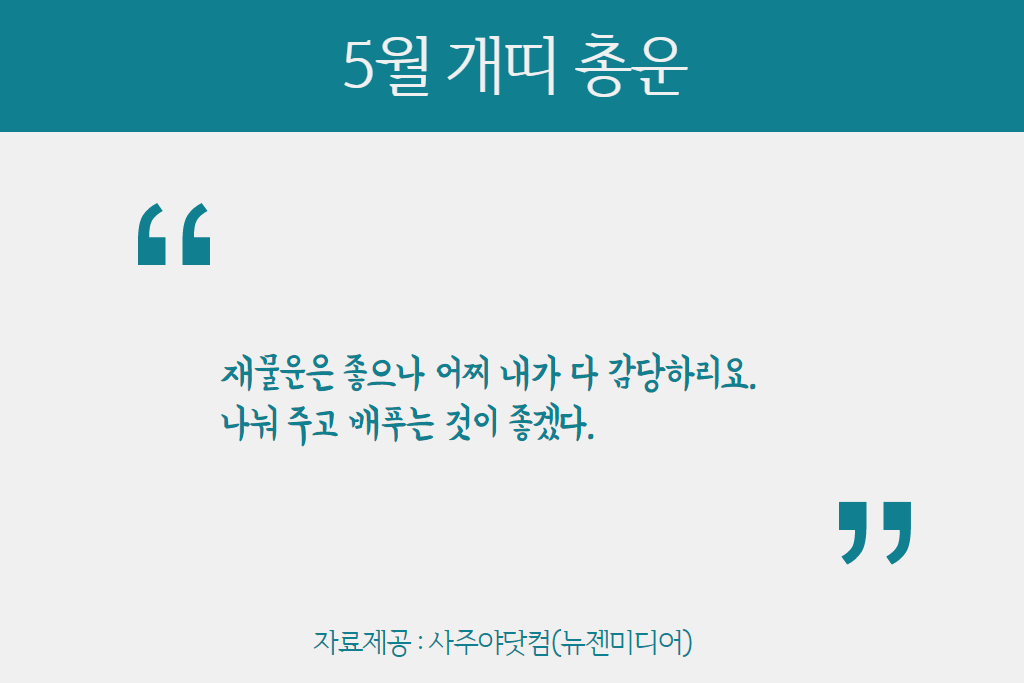 5월 개띠 총운

“

재물운은 좋으나 어찌 내가 다 감당하리요.
나눠 주고 배푸는 것이 좋겠다.

”

자료제공 : 사주야닷컴(뉴젠미디어)